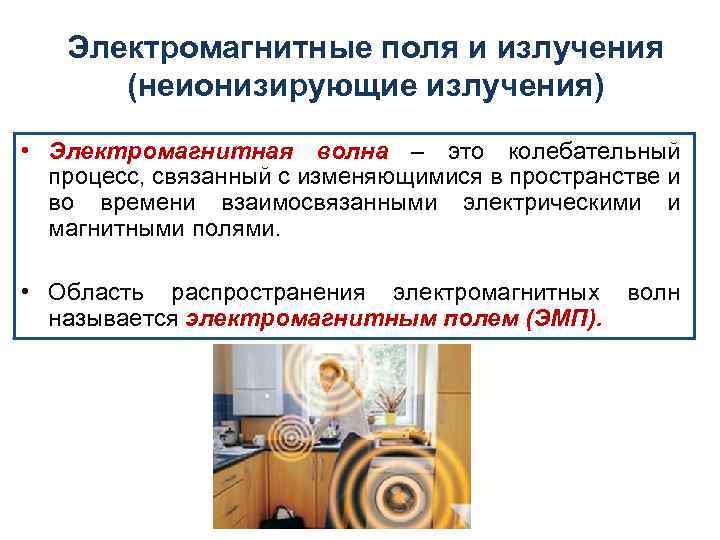 Электромагнитные поля и излучения (неионизирующие излучения)

• Электромагнитная волна – это колебательный процесс, связанный с изменяющимися в пространстве и во времени взаимосвязанными электрическими и магнитными полями.

• Область распространения электромагнитных волн называется электромагнитным полем (ЭМП).